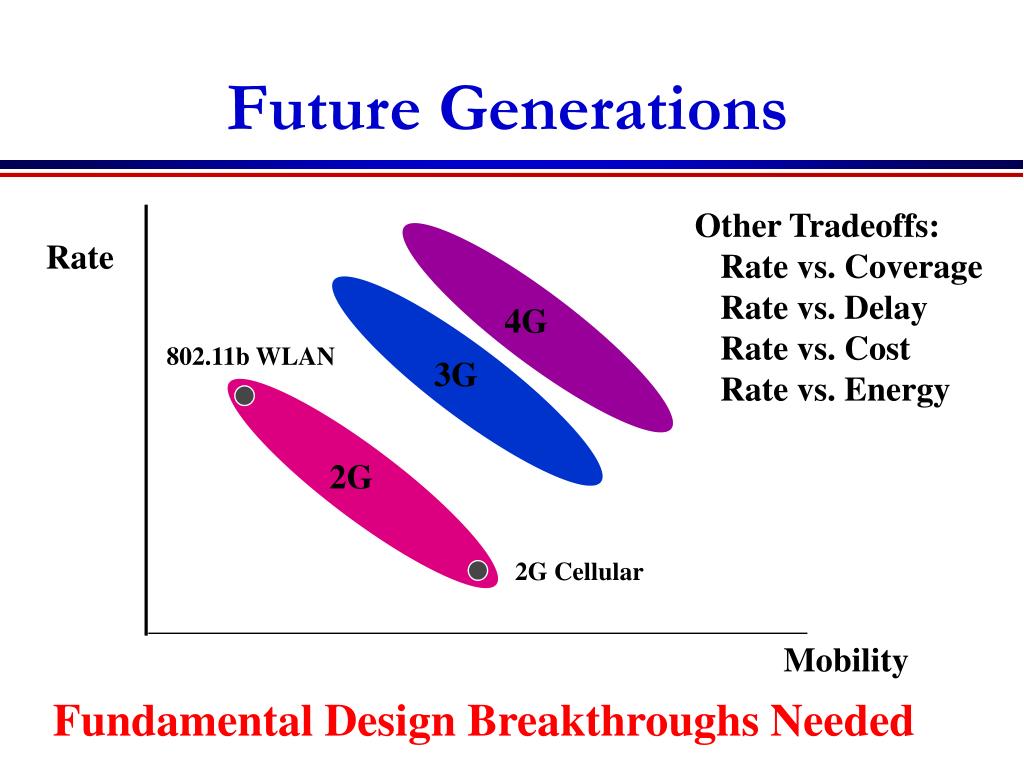 Future Generations

Rate

802.11b WLAN

4G

3G

2G

2G Cellular

Mobility

Other Tradeoffs:
Rate vs. Coverage
Rate vs. Delay
Rate vs. Cost
Rate vs. Energy

Fundamental Design Breakthroughs Needed